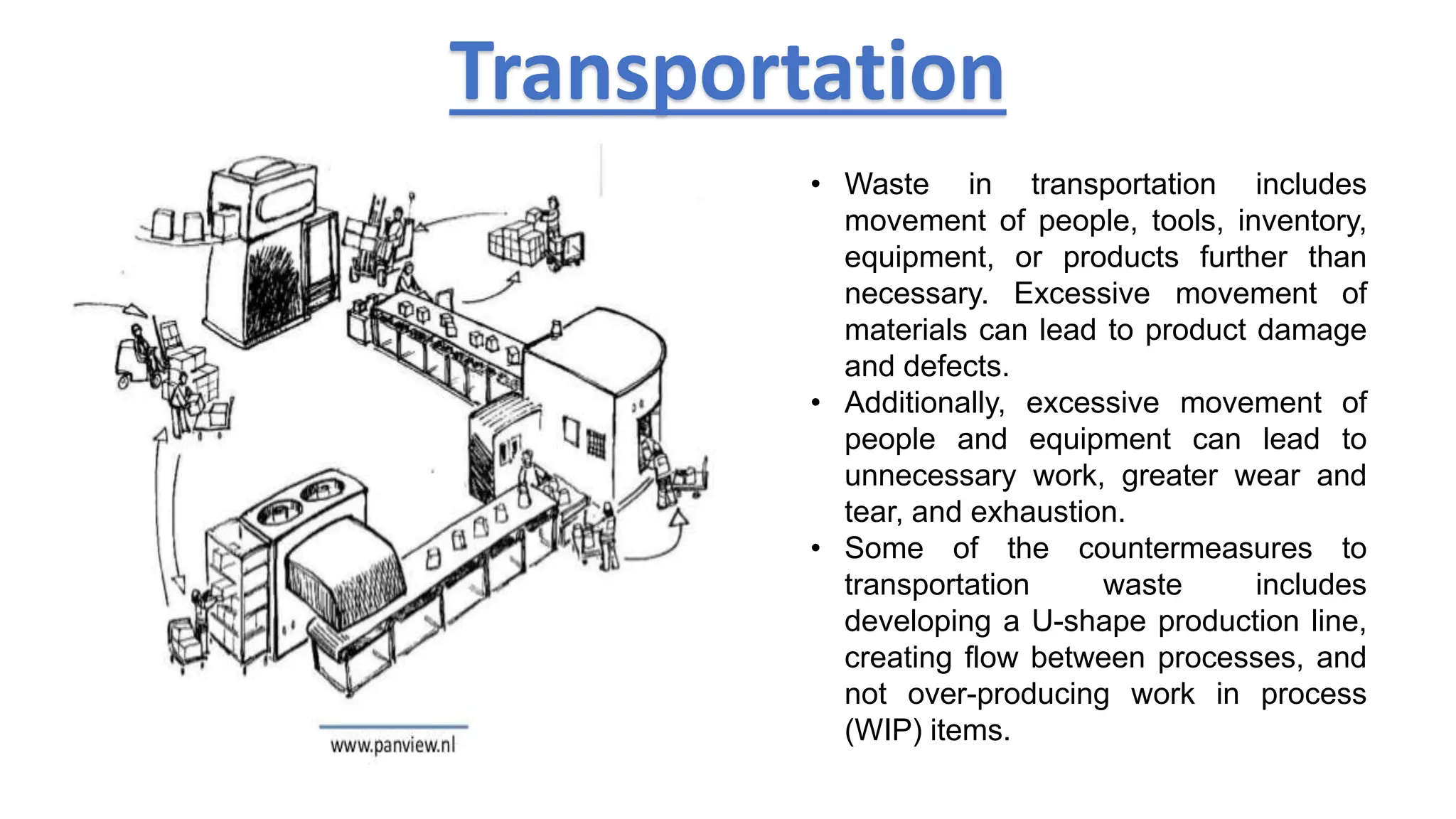 Transportation

www.panview.nl

• Waste in transportation includes movement of people, tools, inventory, equipment, or products further than necessary. Excessive movement of materials can lead to product damage and defects.
• Additionally, excessive movement of people and equipment can lead to unnecessary work, greater wear and tear, and exhaustion.
• Some of the countermeasures to transportation waste includes developing a U-shape production line, creating flow between processes, and not over-producing work in process (WIP) items.